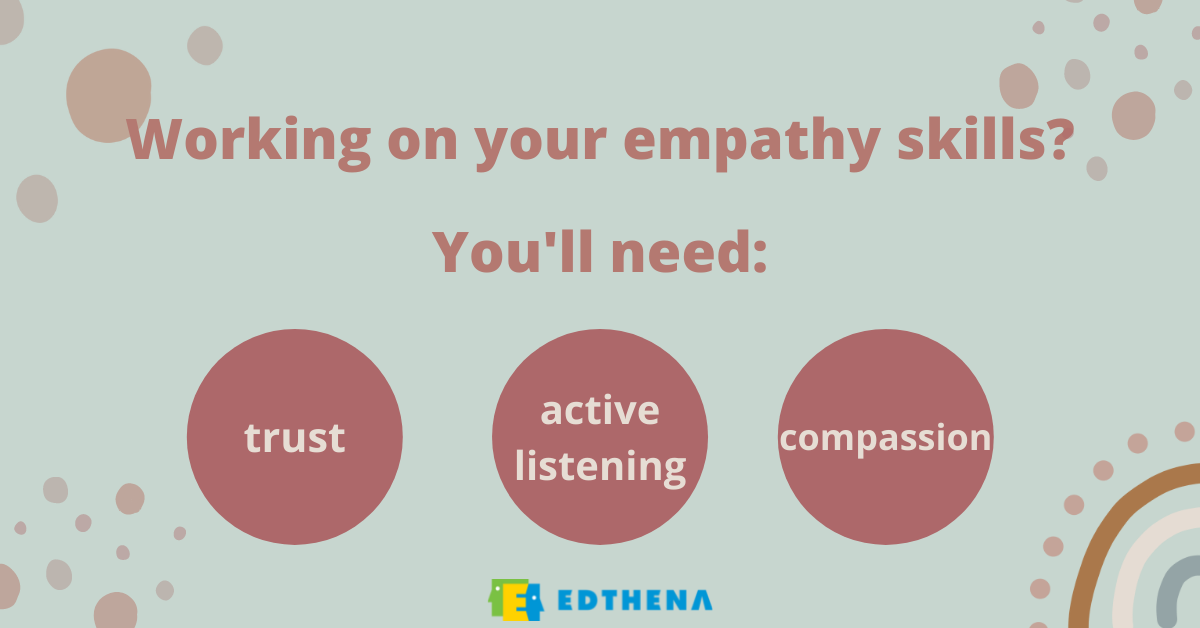 Working on your empathy skills?

You'll need:

trust

active listening

compassion

EDTHENA